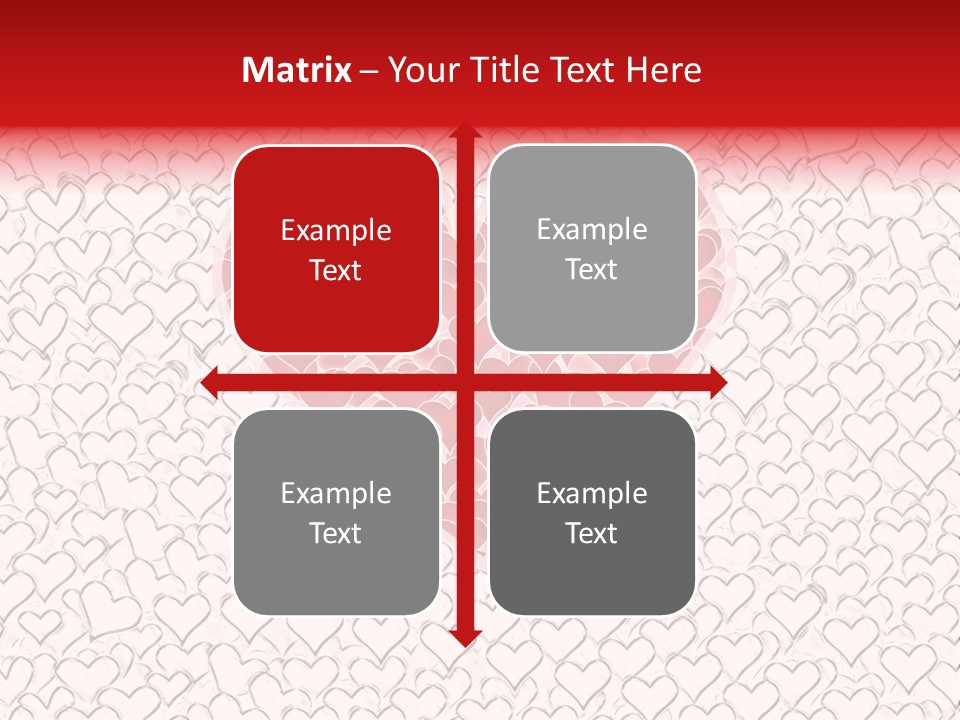 Matrix – Your Title Text Here

Example Text

Example Text

Example Text

Example Text